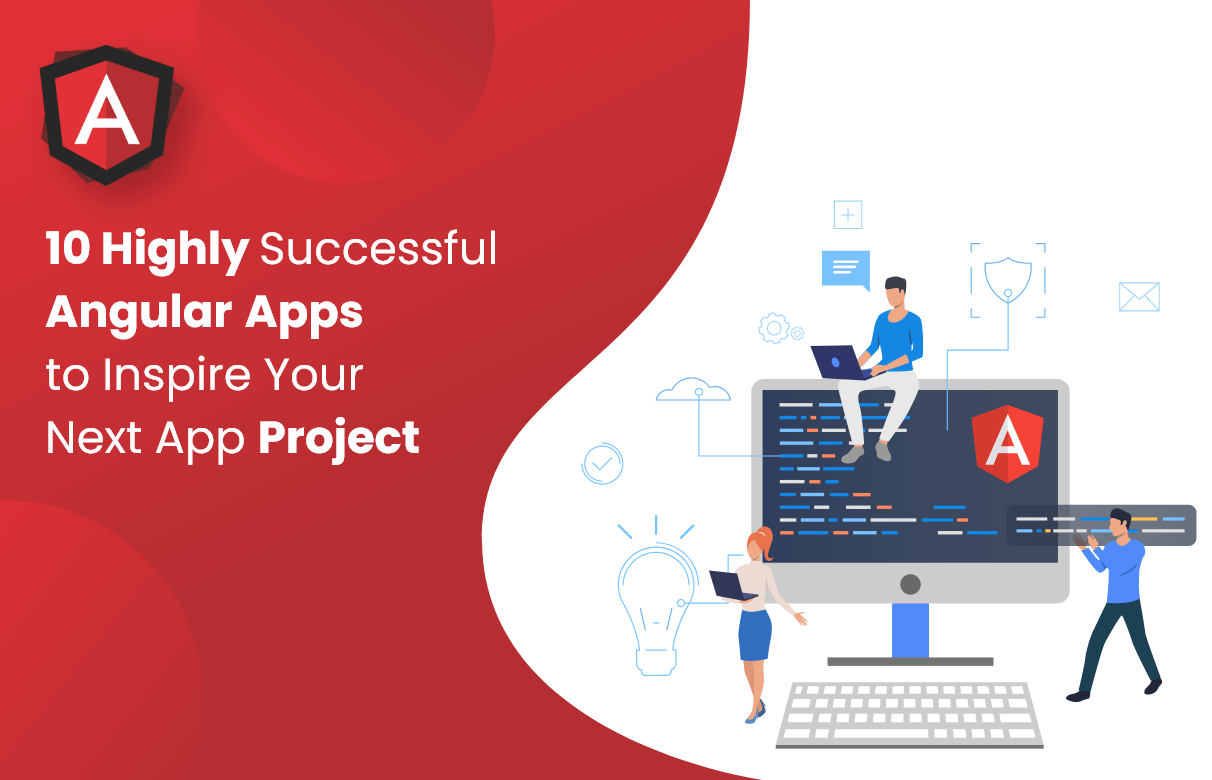 A

10 Highly Successful Angular Apps to Inspire Your Next App Project

A